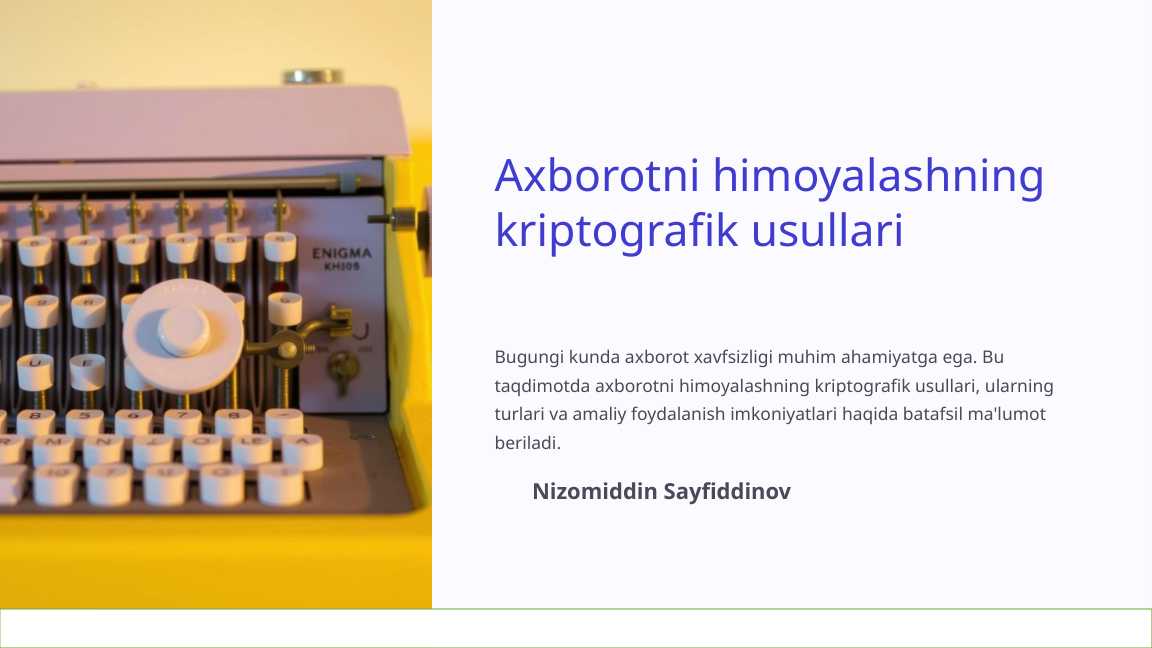 ENIGMA
KH105

Axborotni himoyalashning kriptografik usullari

Bugungi kunda axborot xavfsizligi muhim ahamiyatga ega. Bu taqdimotda axborotni himoyalashning kriptografik usullari, ularning turlari va amaliy foydalanish imkoniyatlari haqida batafsil ma'lumot beriladi.

Nizomiddin Sayfiddinov